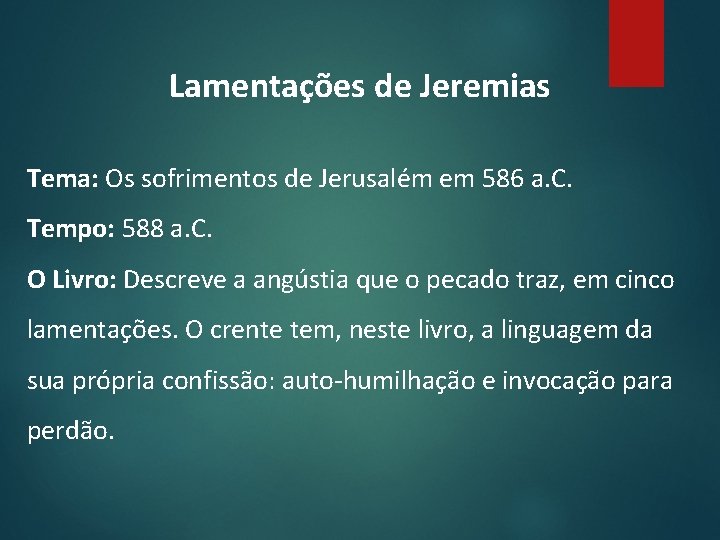 Lamentações de Jeremias

Tema: Os sofrimentos de Jerusalém em 586 a.C.

Tempo: 588 a.C.

O Livro: Descreve a angústia que o pecado traz, em cinco lamentações. O crente tem, neste livro, a linguagem da sua própria confissão: auto-humilhação e invocação para perdão.